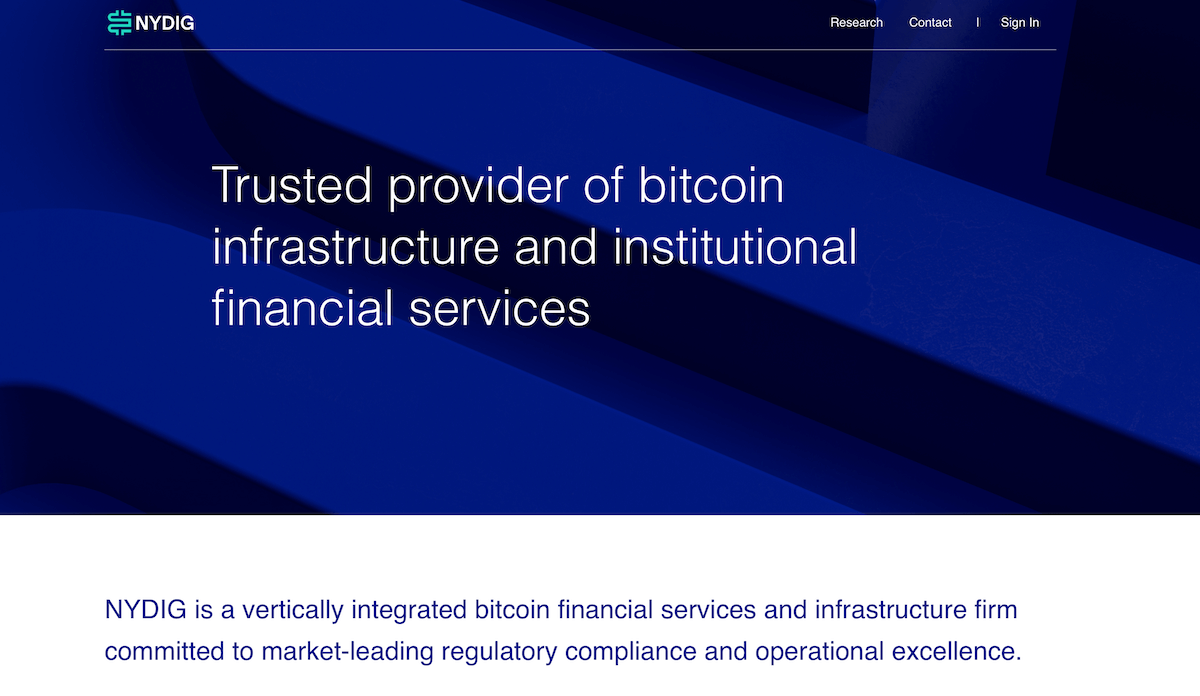 NYDIG

Research Contact | Sign In

Trusted provider of bitcoin infrastructure and institutional financial services

NYDIG is a vertically integrated bitcoin financial services and infrastructure firm committed to market-leading regulatory compliance and operational excellence.